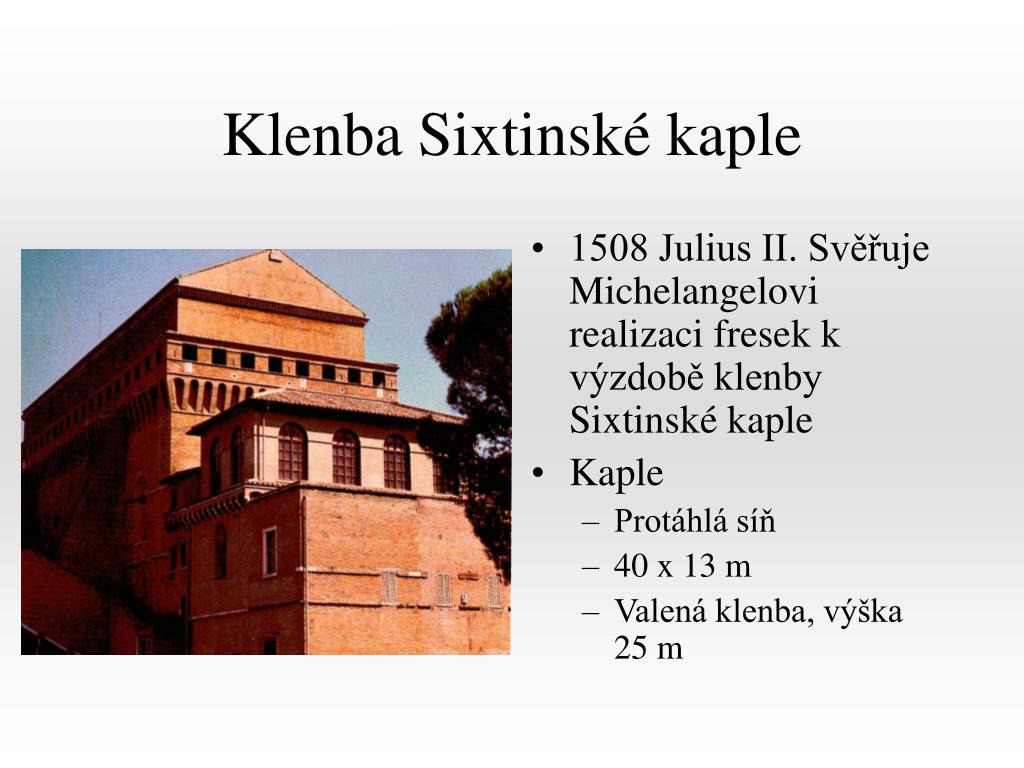 Klenba Sixtinské kaple

• 1508 Julius II. Svěřuje Michelangelovi realizaci fresek k výzdobě klenby Sixtinské kaple
• Kaple
– Protáhlá síň
– 40 x 13 m
– Valená klenba, výška 25 m